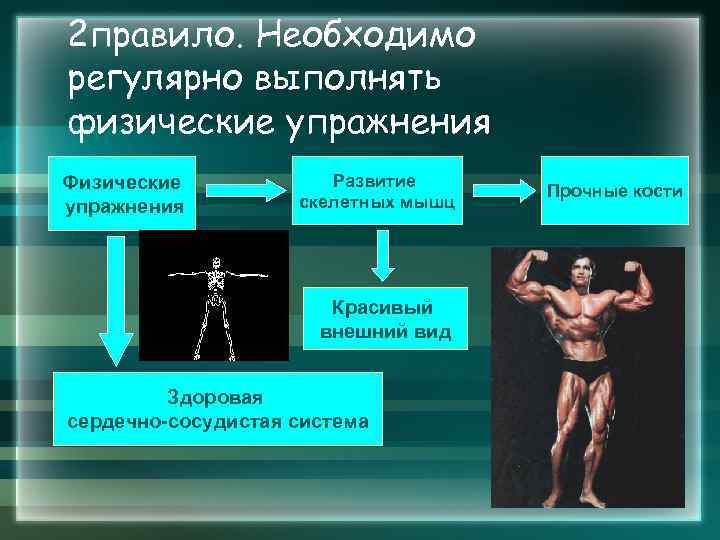 2правило. Необходимо регулярно выполнять физические упражнения

Физические упражнения

Развитие скелетных мышц

Прочные кости

Красивый внешний вид

Здоровая сердечно-сосудистая система